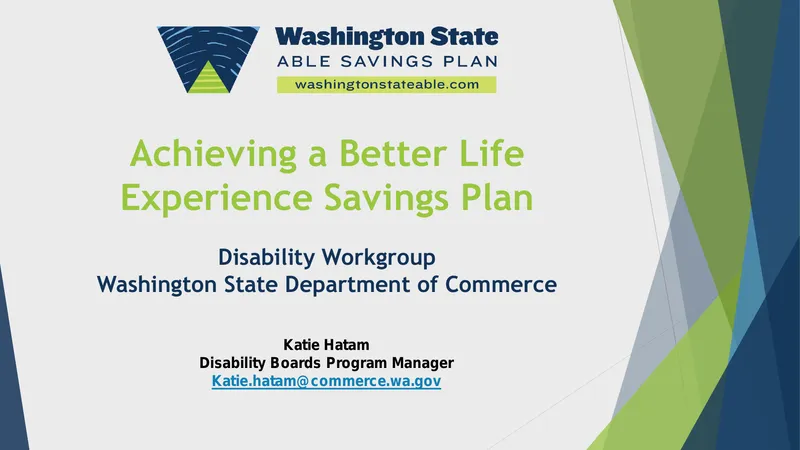 Washington State
ABLE SAVINGS PLAN
washingtonstateable.com

Achieving a Better Life Experience Savings Plan

Disability Workgroup
Washington State Department of Commerce

Katie Hatam
Disability Boards Program Manager
Katie.hatam@commerce.wa.gov